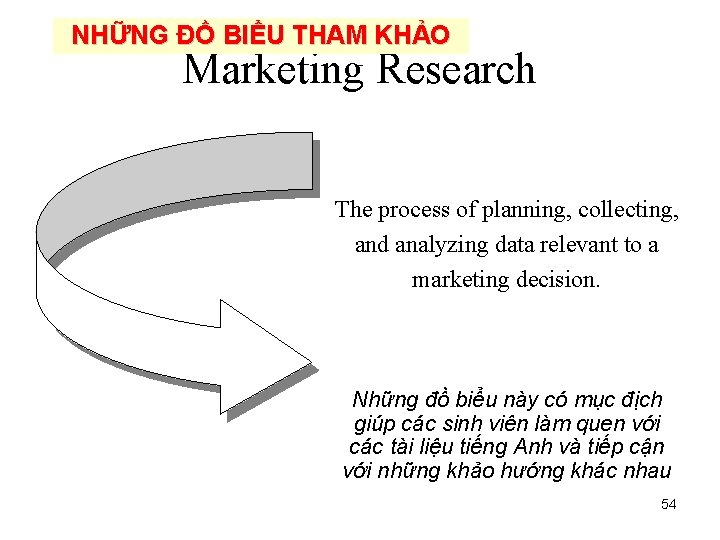 NHỮNG ĐỒ BIỂU THAM KHẢO

Marketing Research

The process of planning, collecting, and analyzing data relevant to a marketing decision.

Những đồ biểu này có mục địch giúp các sinh viên làm quen với các tài liệu tiếng Anh và tiếp cận với những khảo hướng khác nhau

54